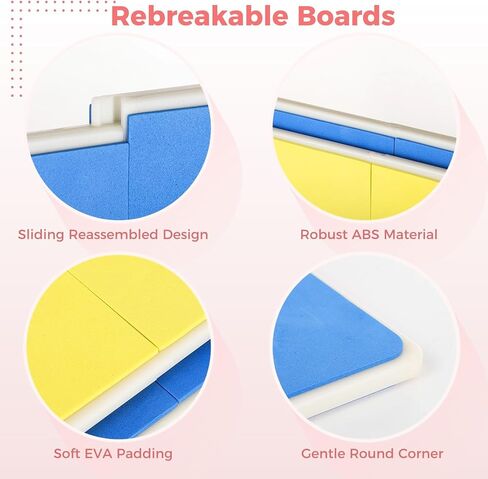 Rebreakable Boards

Sliding Reassembled Design

Robust ABS Material

Soft EVA Padding

Gentle Round Corner